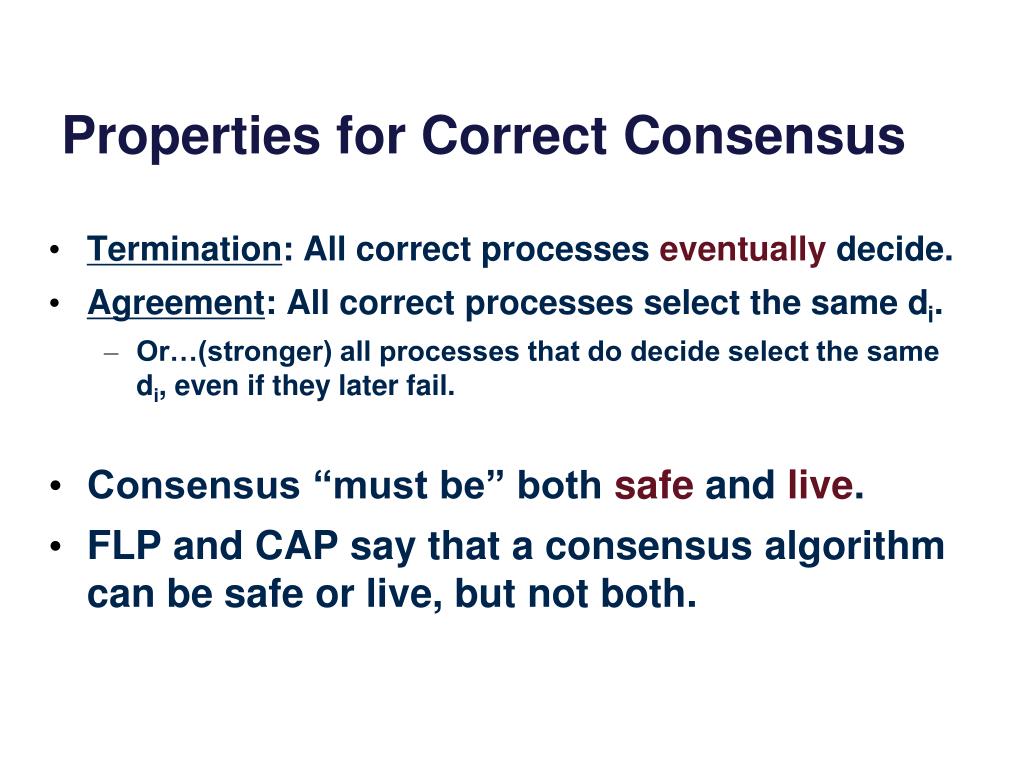 Properties for Correct Consensus

• Termination: All correct processes eventually decide.
• Agreement: All correct processes select the same $d_i$.
  – Or…(stronger) all processes that do decide select the same $d_i$, even if they later fail.

• Consensus “must be” both safe and live.
• FLP and CAP say that a consensus algorithm can be safe or live, but not both.